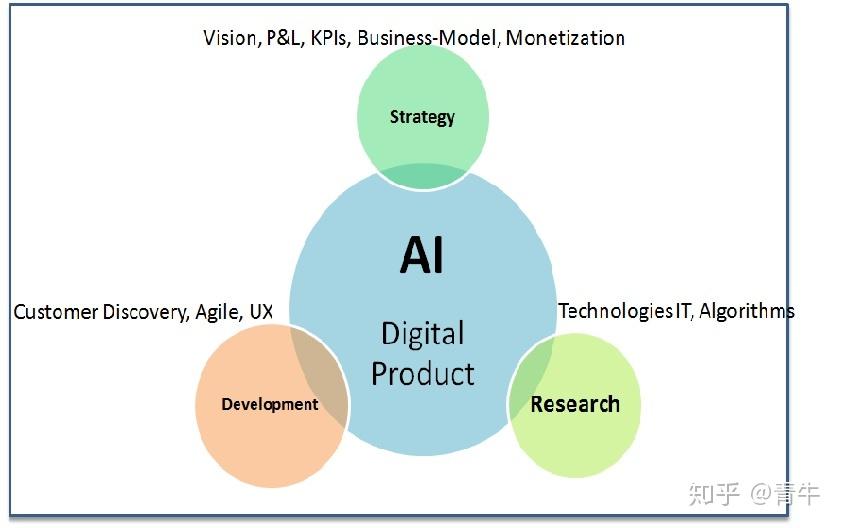 Vision, P&L, KPIs, Business-Model, Monetization

Strategy

AI

Digital Product

Customer Discovery, Agile, UX

Technologies IT, Algorithms

Development

Research

知乎 @青牛